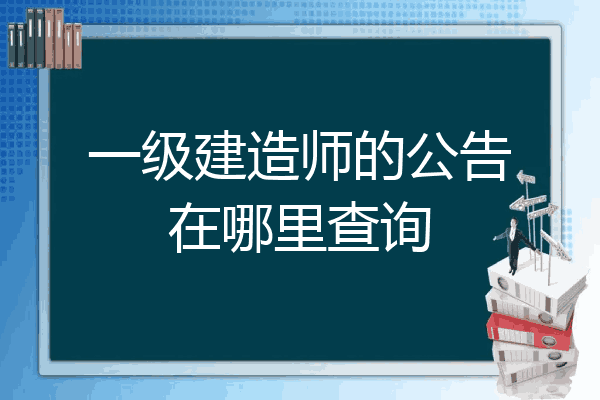 一级建造师的公告在哪里查询